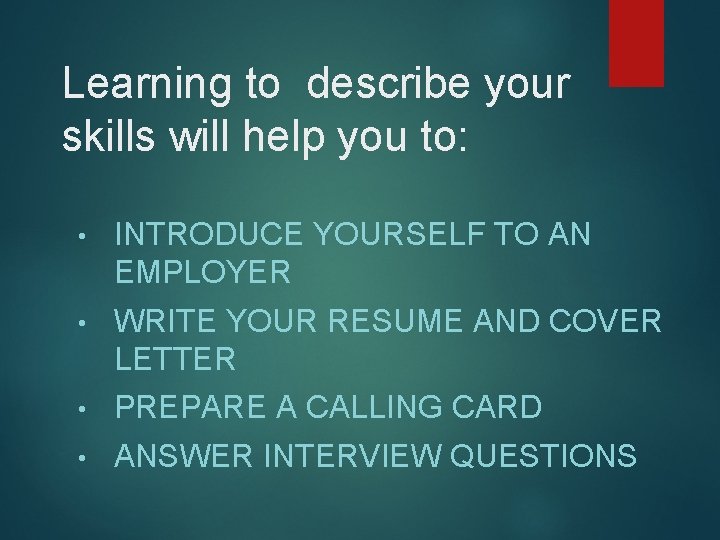 Learning to describe your skills will help you to:

• INTRODUCE YOURSELF TO AN EMPLOYER
• WRITE YOUR RESUME AND COVER LETTER
• PREPARE A CALLING CARD
• ANSWER INTERVIEW QUESTIONS